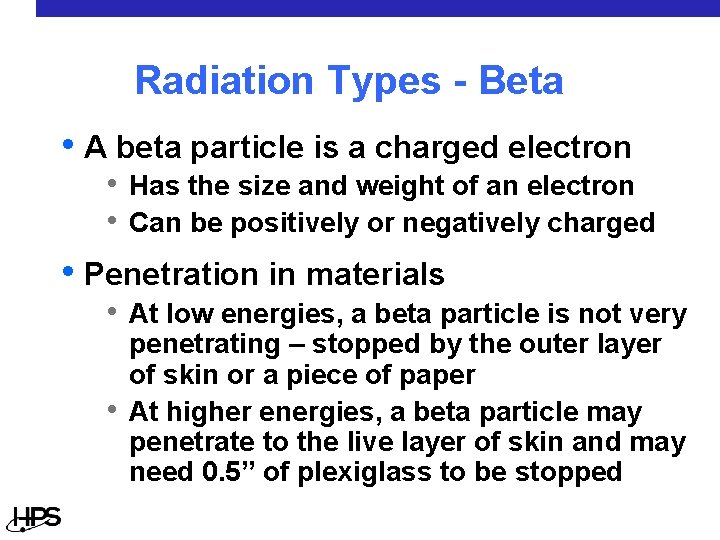 Radiation Types - Beta

• A beta particle is a charged electron
  • Has the size and weight of an electron
  • Can be positively or negatively charged

• Penetration in materials
  • At low energies, a beta particle is not very penetrating – stopped by the outer layer of skin or a piece of paper
  • At higher energies, a beta particle may penetrate to the live layer of skin and may need 0.5” of plexiglass to be stopped

HPS